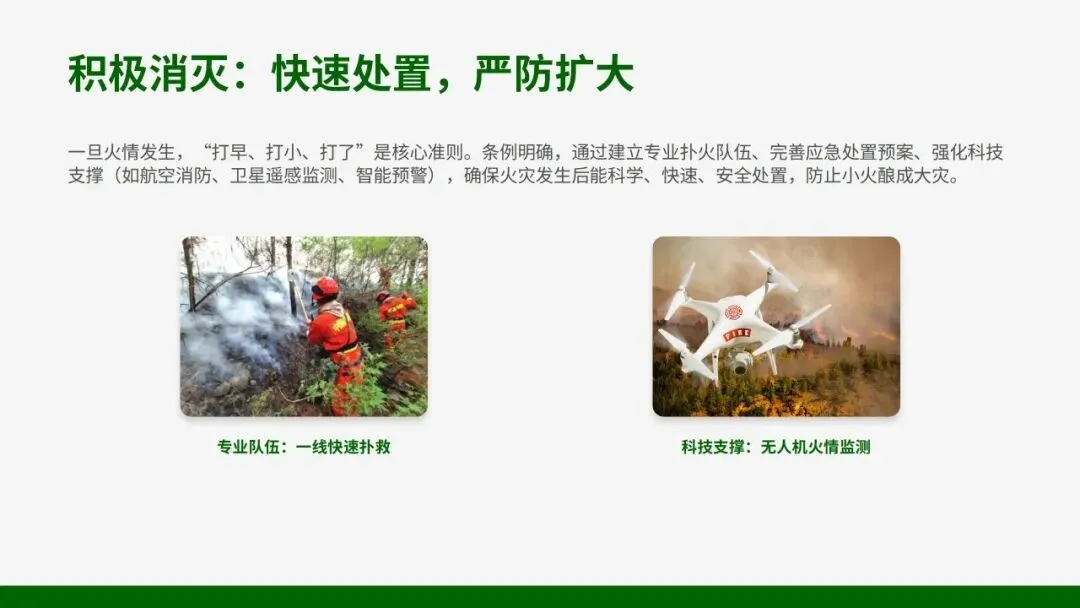 积极消灭：快速处置，严防扩大

一旦火情发生，“打早、打小、打了”是核心准则。条例明确，通过建立专业扑火队伍、完善应急处置预案、强化科技支撑（如航空消防、卫星遥感监测、智能预警），确保火灾发生后能科学、快速、安全处置，防止小火酿成大灾。

FIRE

专业队伍：一线快速扑救

科技支撑：无人机火情监测